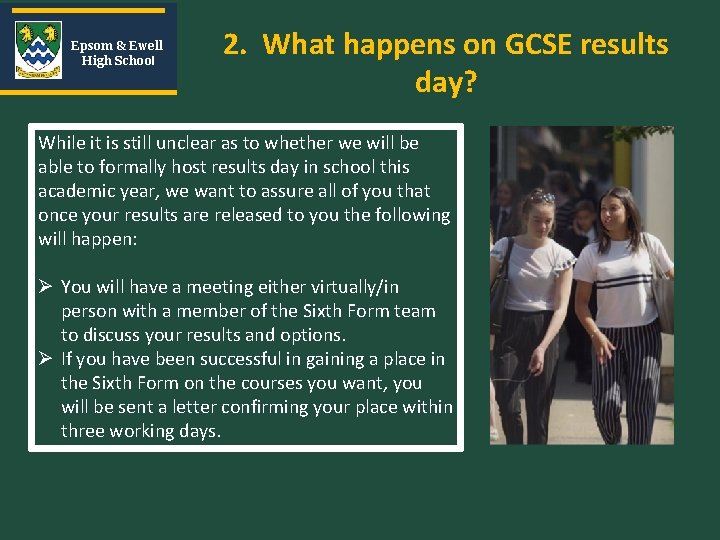 Epsom & Ewell High School

2. What happens on GCSE results day?

While it is still unclear as to whether we will be able to formally host results day in school this academic year, we want to assure all of you that once your results are released to you the following will happen:

➢ You will have a meeting either virtually/in person with a member of the Sixth Form team to discuss your results and options.
➢ If you have been successful in gaining a place in the Sixth Form on the courses you want, you will be sent a letter confirming your place within three working days.